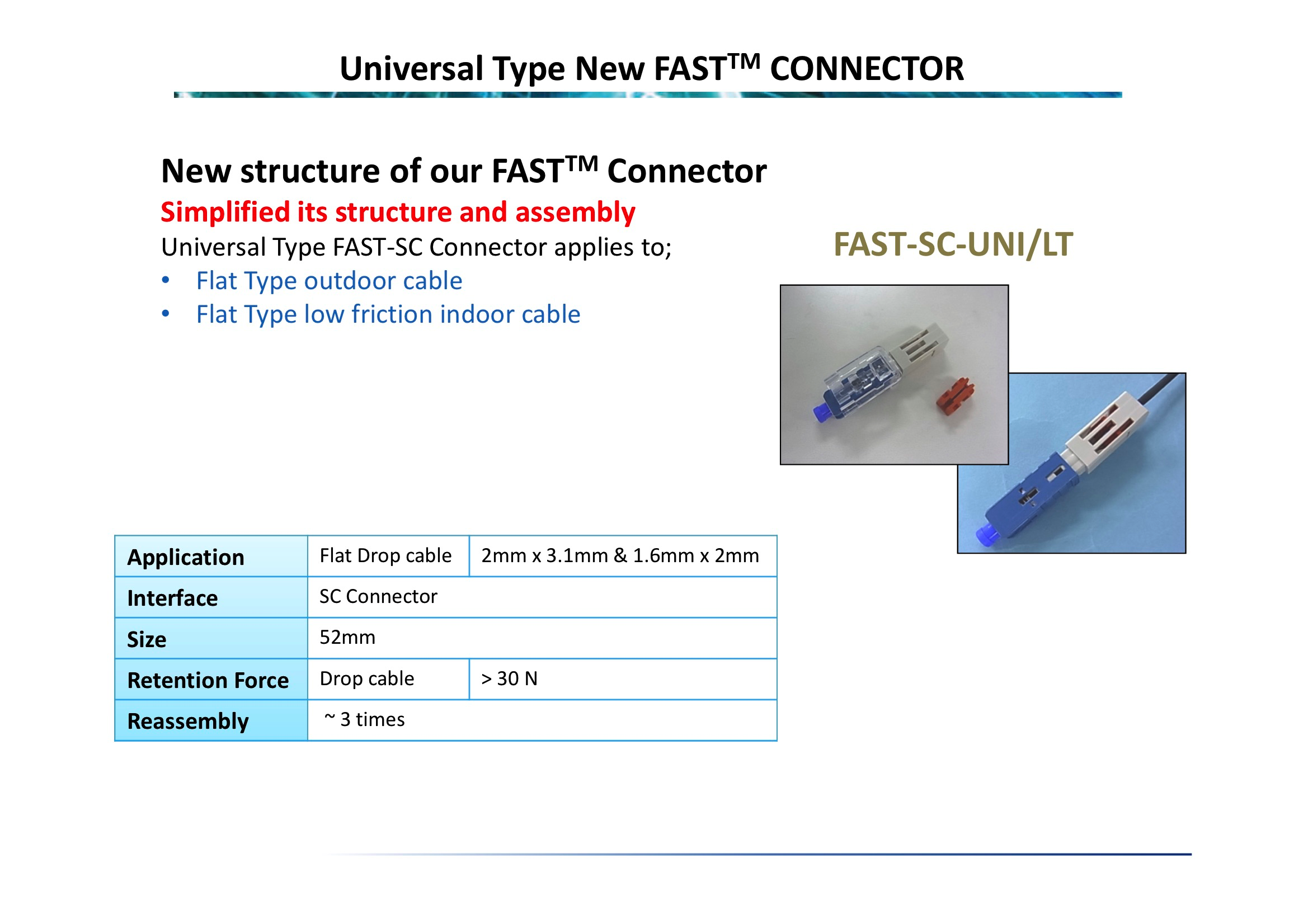 Universal Type New FAST$^{TM}$ CONNECTOR

New structure of our FAST$^{TM}$ Connector
Simplified its structure and assembly
Universal Type FAST-SC Connector applies to;
• Flat Type outdoor cable
• Flat Type low friction indoor cable

FAST-SC-UNI/LT

| Application | Flat Drop cable | 2mm x 3.1mm & 1.6mm x 2mm |
|---|---|---|
| Interface | SC Connector | |
| Size | 52mm | |
| Retention Force | Drop cable | > 30 N |
| Reassembly | ~ 3 times | |